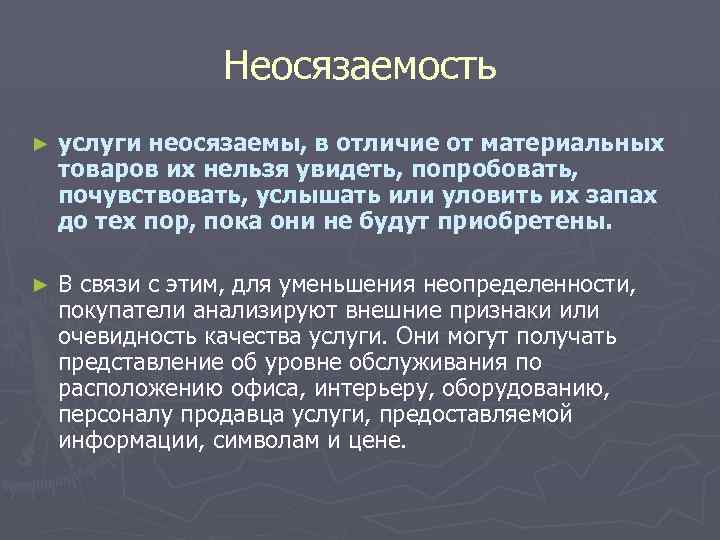 Неосязаемость

► услуги неосязаемы, в отличие от материальных товаров их нельзя увидеть, попробовать, почувствовать, услышать или уловить их запах до тех пор, пока они не будут приобретены.

► В связи с этим, для уменьшения неопределенности, покупатели анализируют внешние признаки или очевидность качества услуги. Они могут получать представление об уровне обслуживания по расположению офиса, интерьеру, оборудованию, персоналу продавца услуги, предоставляемой информации, символам и цене.